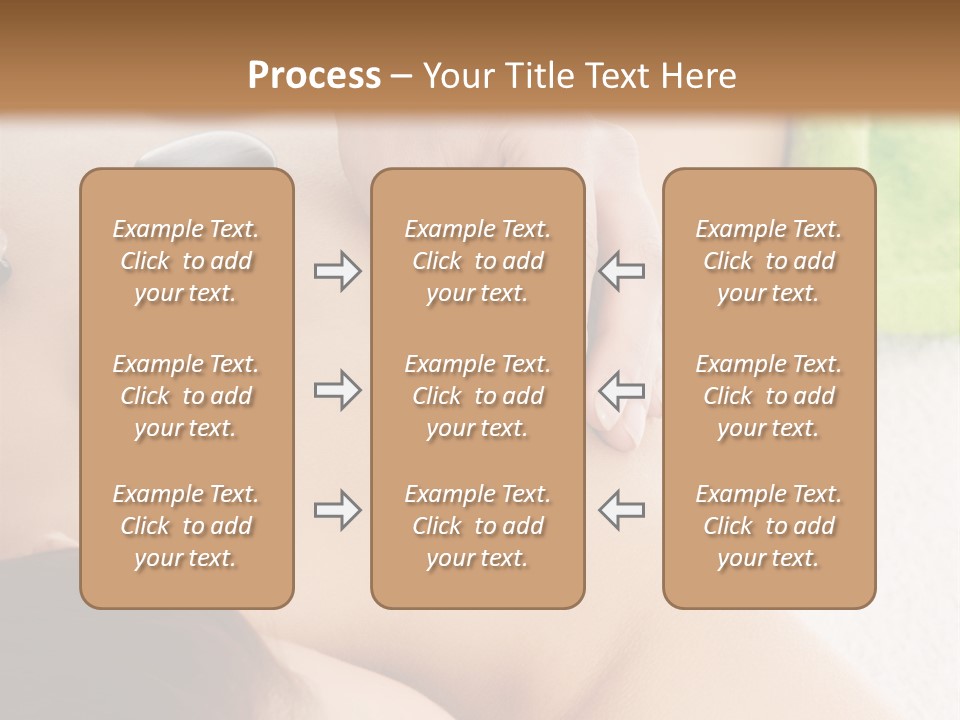 Process – Your Title Text Here

Example Text. Click to add your text.

Example Text. Click to add your text.

Example Text. Click to add your text.

Example Text. Click to add your text.

Example Text. Click to add your text.

Example Text. Click to add your text.

Example Text. Click to add your text.

Example Text. Click to add your text.

Example Text. Click to add your text.